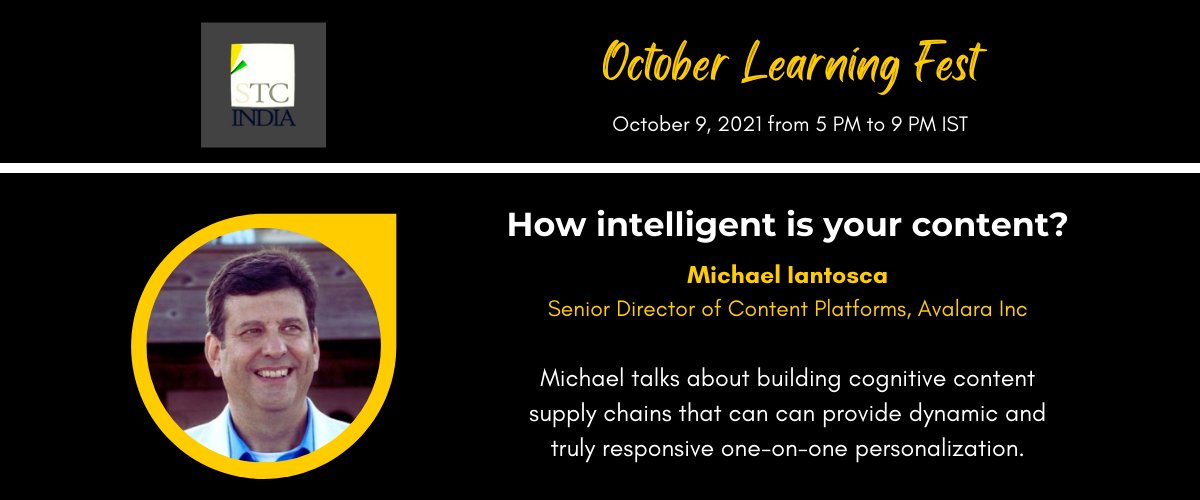 STC INDIA

October Learning Fest

October 9, 2021 from 5 PM to 9 PM IST

How intelligent is your content?

Michael Iantosca

Senior Director of Content Platforms, Avalara Inc

Michael talks about building cognitive content supply chains that can can provide dynamic and truly responsive one-on-one personalization.